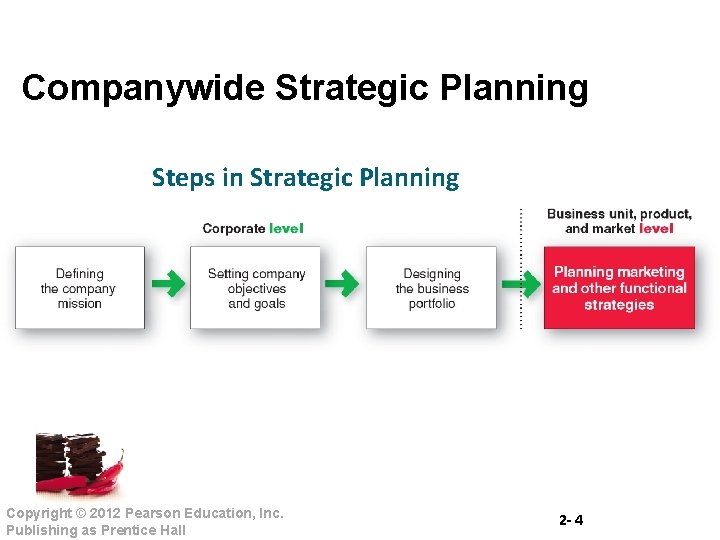 Companywide Strategic Planning

Steps in Strategic Planning

Corporate level

Business unit, product, and market level

Defining the company mission

Setting company objectives and goals

Designing the business portfolio

Planning marketing and other functional strategies

Copyright © 2012 Pearson Education, Inc.
Publishing as Prentice Hall

2- 4